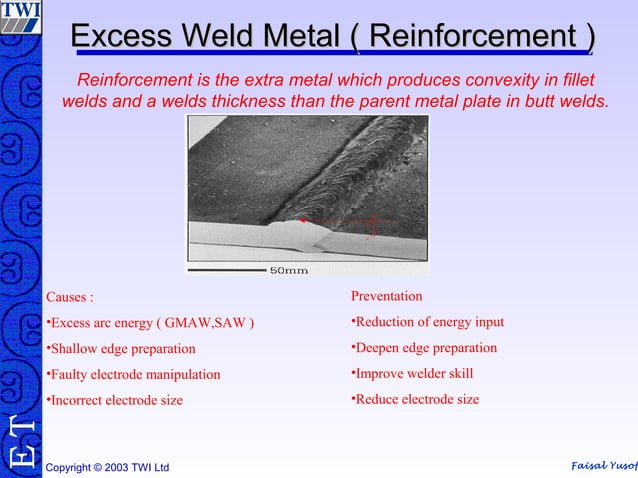 TWI

Excess Weld Metal ( Reinforcement )

Reinforcement is the extra metal which produces convexity in fillet welds and a welds thickness than the parent metal plate in butt welds.

50mm

Causes :

•Excess arc energy ( GMAW,SAW )

•Shallow edge preparation

•Faulty electrode manipulation

•Incorrect electrode size

Preventation

•Reduction of energy input

•Deepen edge preparation

•Improve welder skill

•Reduce electrode size

ET

Copyright © 2003 TWI Ltd

Faisal Yusof